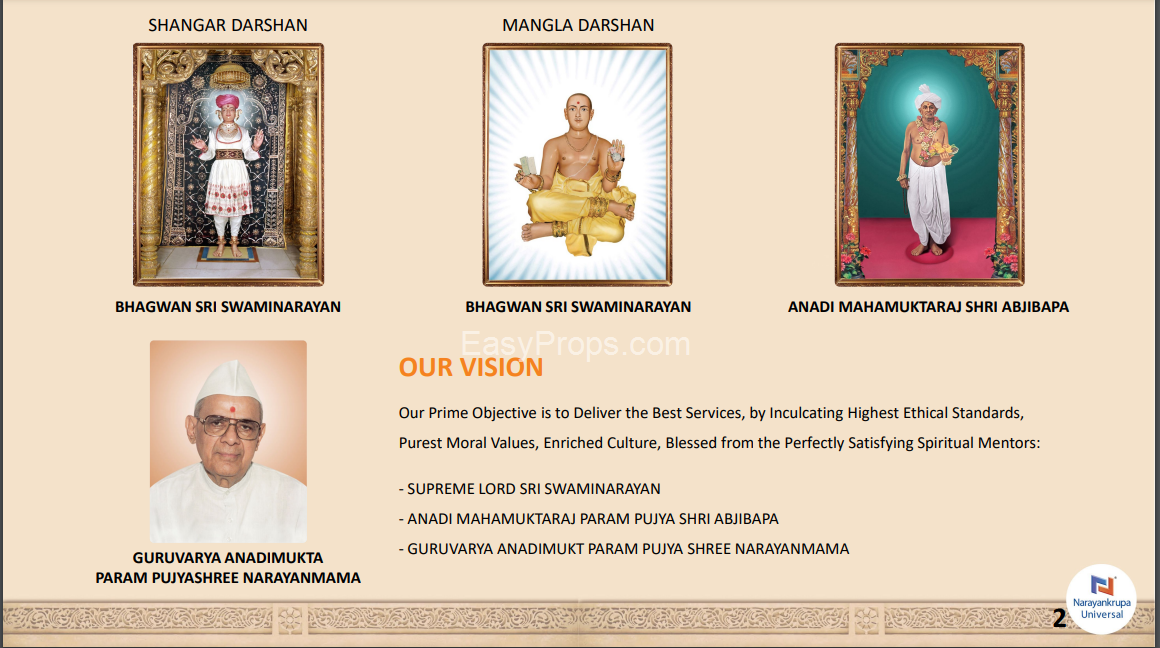 SHANGAR DARSHAN

BHAGWAN SRI SWAMINARAYAN

MANGLA DARSHAN

BHAGWAN SRI SWAMINARAYAN

ANADI MAHAMUKTARAJ SHRI ABJIBAPA

EasyProps.com

GURUVARYA ANADIMUKTA
PARAM PUJYASHREE NARAYANMAMA

OUR VISION

Our Prime Objective is to Deliver the Best Services, by Inculcating Highest Ethical Standards, Purest Moral Values, Enriched Culture, Blessed from the Perfectly Satisfying Spiritual Mentors:

- SUPREME LORD SRI SWAMINARAYAN
- ANADI MAHAMUKTARAJ PARAM PUJYA SHRI ABJIBAPA
- GURUVARYA ANADIMUKT PARAM PUJYA SHREE NARAYANMAMA

2

Narayankrupa Universal